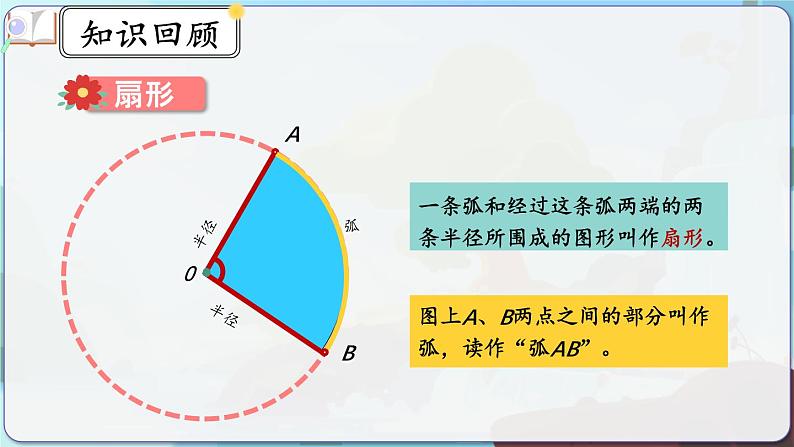 知识回顾

扇形

A
半径
弧
O
半径
B

一条弧和经过这条弧两端的两条半径所围成的图形叫作扇形。

图上A、B两点之间的部分叫作弧，读作“弧AB”。